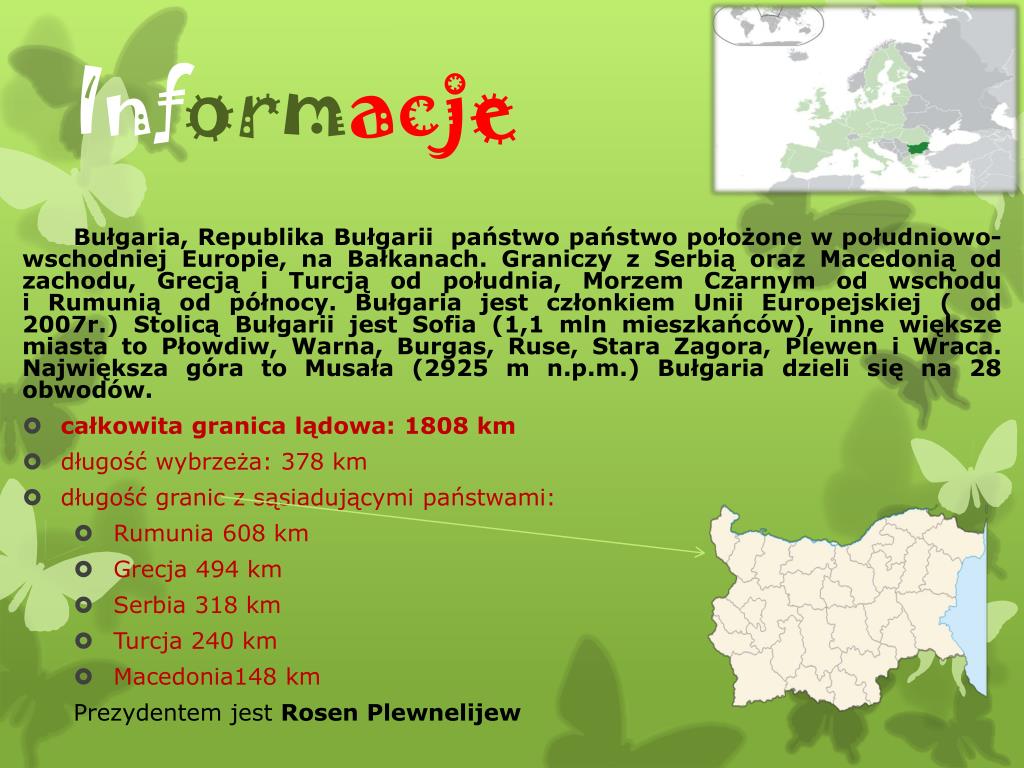 Informacje

Bułgaria, Republika Bułgarii państwo państwo położone w południowo-wschodniej Europie, na Bałkanach. Graniczy z Serbią oraz Macedonią od zachodu, Grecją i Turcją od południa, Morzem Czarnym od wschodu i Rumunią od północy. Bułgaria jest członkiem Unii Europejskiej ( od 2007r.) Stolicą Bułgarii jest Sofia (1,1 mln mieszkańców), inne większe miasta to Płowdiw, Warna, Burgas, Ruse, Stara Zagora, Plewen i Wraca. Największa góra to Musała (2925 m n.p.m.) Bułgaria dzieli się na 28 obwodów.

całkowita granica lądowa: 1808 km

długość wybrzeża: 378 km

długość granic z sąsiadującymi państwami:

Rumunia 608 km

Grecja 494 km

Serbia 318 km

Turcja 240 km

Macedonia148 km

Prezydentem jest Rosen Plewnelijew